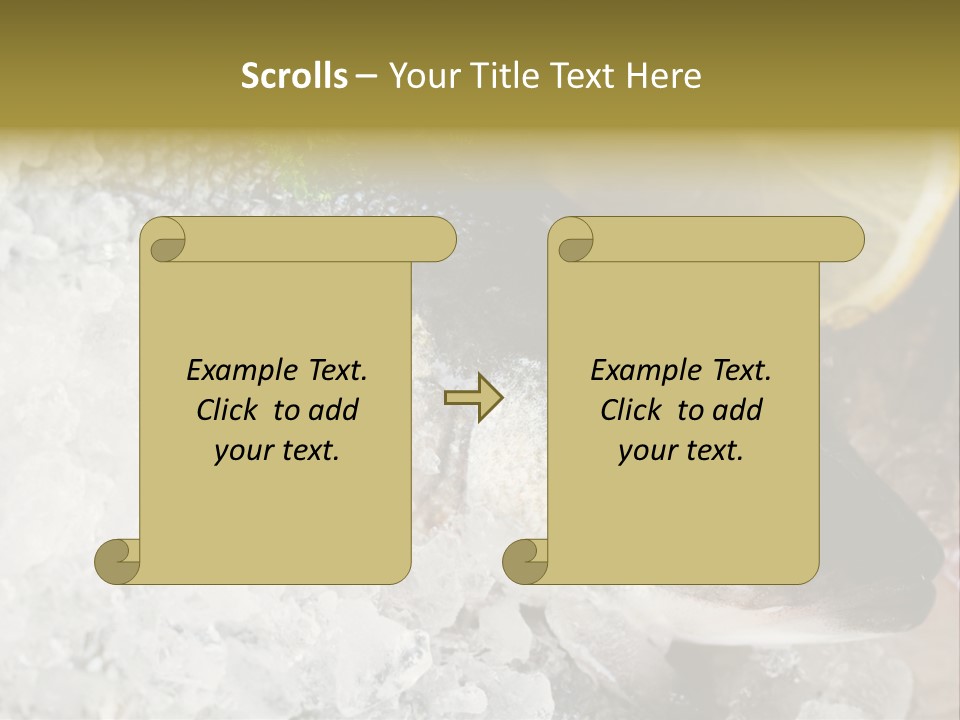 Scrolls – Your Title Text Here

Example Text. Click to add your text.

Example Text. Click to add your text.